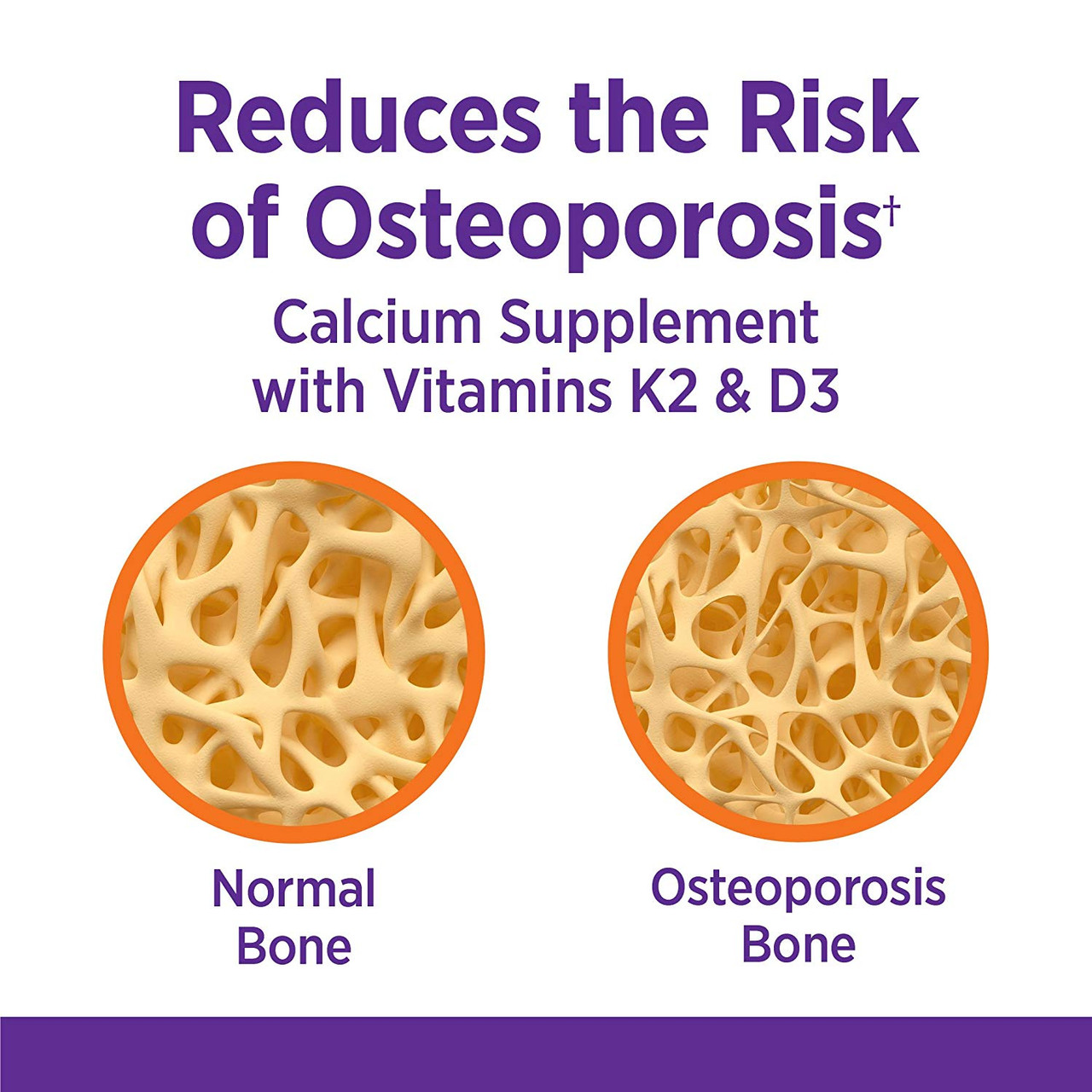 Reduces the Risk of Osteoporosis†

Calcium Supplement with Vitamins K2 & D3

Normal Bone

Osteoporosis Bone